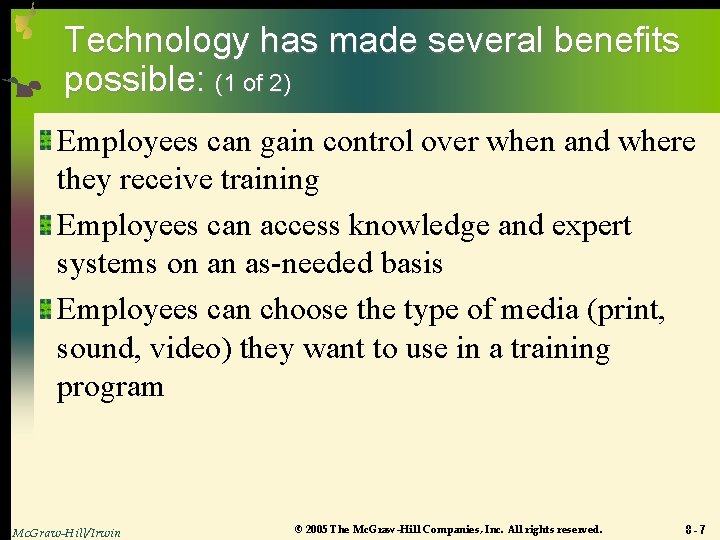 Technology has made several benefits possible: (1 of 2)

Employees can gain control over when and where they receive training

Employees can access knowledge and expert systems on an as-needed basis

Employees can choose the type of media (print, sound, video) they want to use in a training program

McGraw-Hill/Irwin

© 2005 The McGraw-Hill Companies, Inc. All rights reserved.

8 - 7